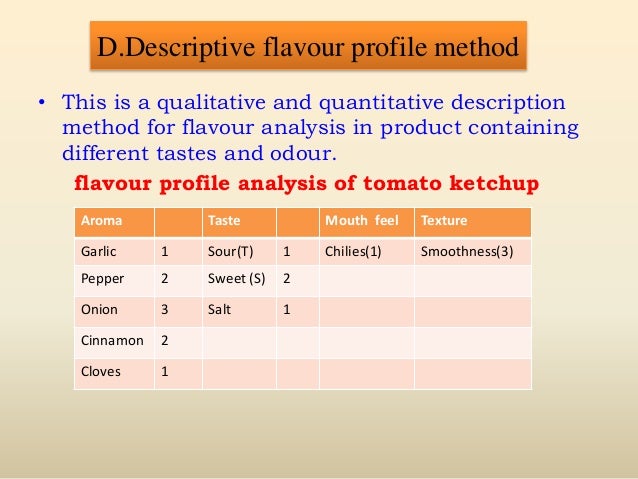 D.Descriptive flavour profile method

• This is a qualitative and quantitative description method for flavour analysis in product containing different tastes and odour.

flavour profile analysis of tomato ketchup

| Aroma | | Taste | | Mouth feel | Texture |
|---|---|---|---|---|---|
| Garlic | 1 | Sour(T) | 1 | Chilies(1) | Smoothness(3) |
| Pepper | 2 | Sweet (S) | 2 | | |
| Onion | 3 | Salt | 1 | | |
| Cinnamon | 2 | | | | |
| Cloves | 1 | | | | |